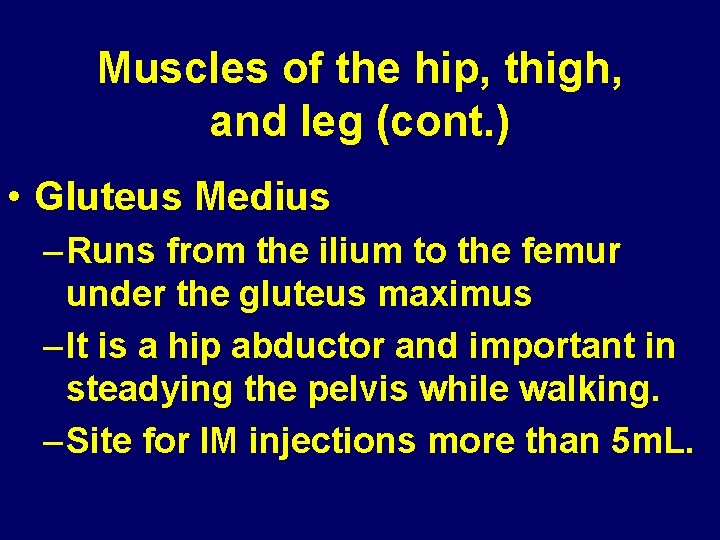 Muscles of the hip, thigh, and leg (cont.)

• Gluteus Medius

– Runs from the ilium to the femur under the gluteus maximus

– It is a hip abductor and important in steadying the pelvis while walking.

– Site for IM injections more than 5mL.